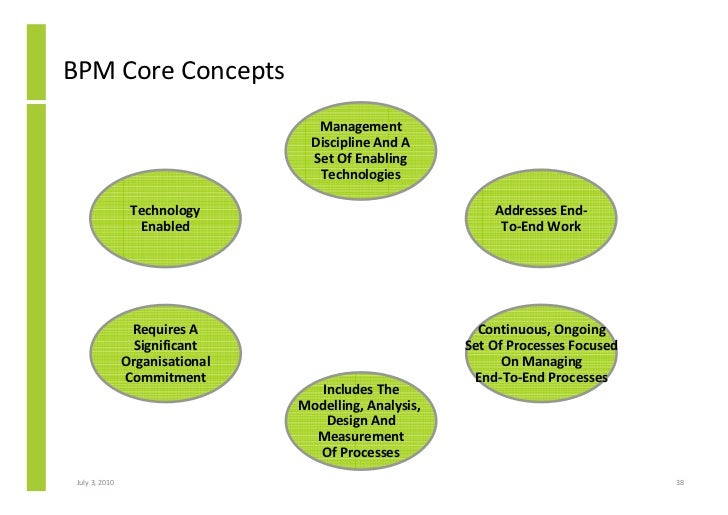 BPM Core Concepts

Management Discipline And A Set Of Enabling Technologies

Technology Enabled

Addresses End-To-End Work

Requires A Significant Organisational Commitment

Continuous, Ongoing Set Of Processes Focused On Managing End-To-End Processes

Includes The Modelling, Analysis, Design And Measurement Of Processes

July 3, 2010

38